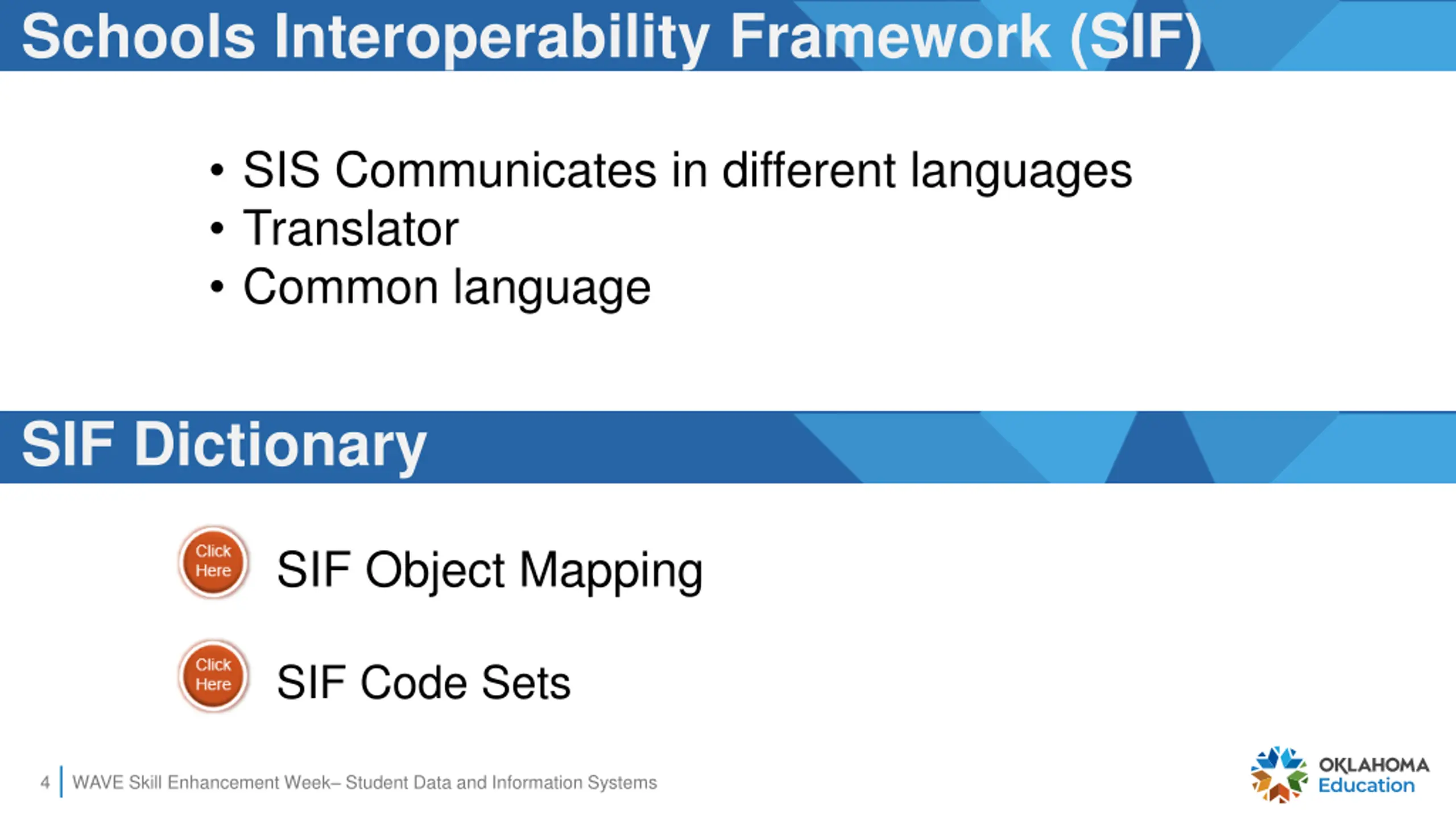 Schools Interoperability Framework (SIF)

• SIS Communicates in different languages
• Translator
• Common language

SIF Dictionary

Click Here SIF Object Mapping

Click Here SIF Code Sets

4 WAVE Skill Enhancement Week– Student Data and Information Systems

OKLAHOMA Education